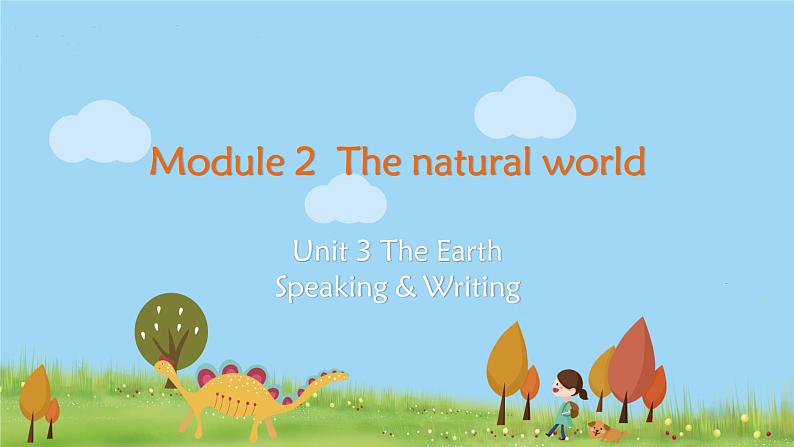 Module 2 The natural world

Unit 3 The Earth
Speaking & Writing